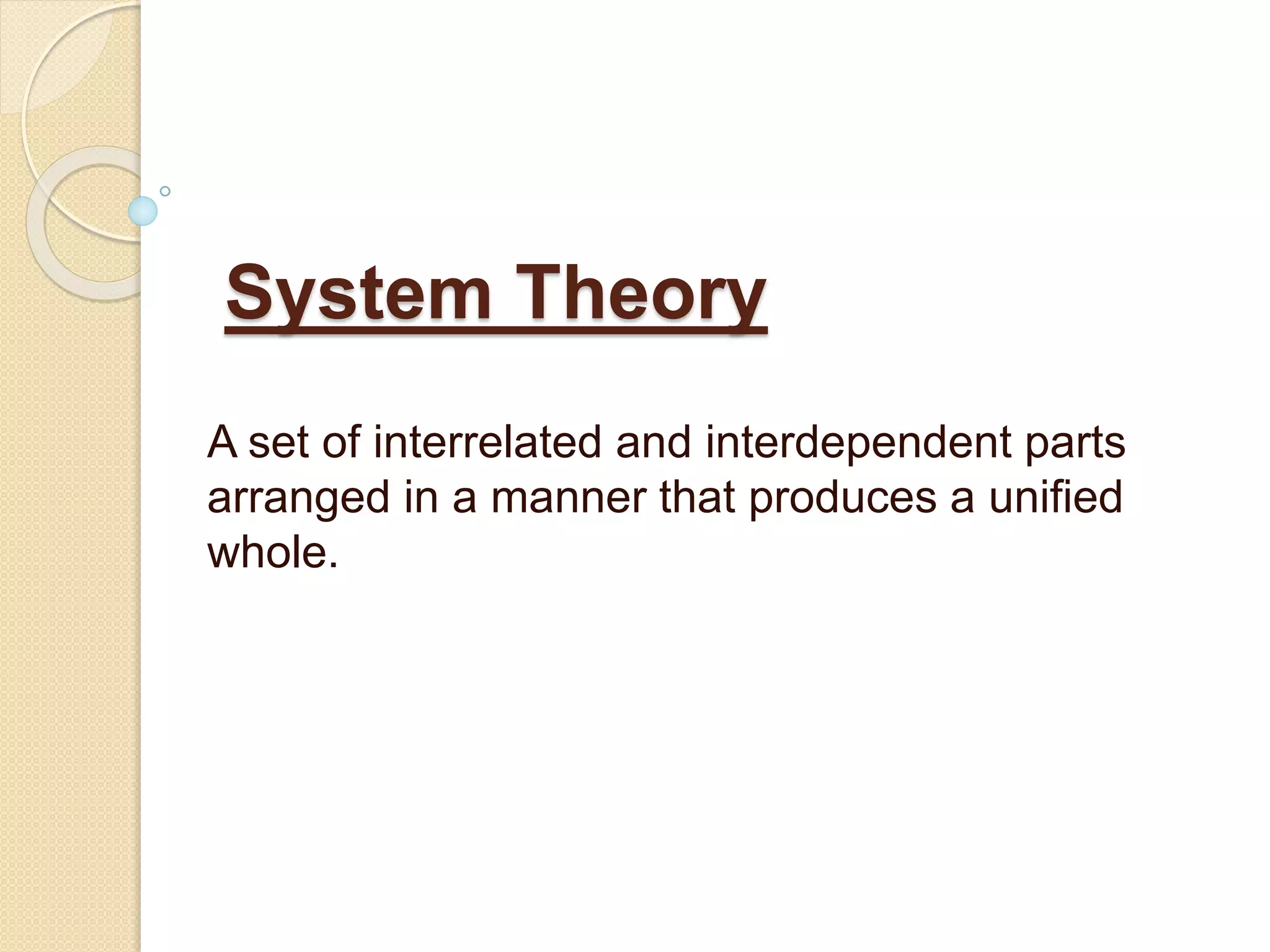 System Theory

A set of interrelated and interdependent parts arranged in a manner that produces a unified whole.